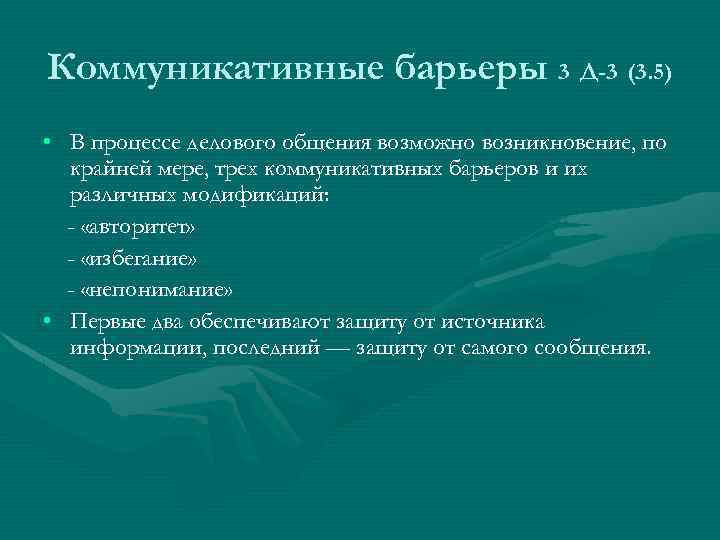 Коммуникативные барьеры 3 Д-3 (3.5)

• В процессе делового общения возможно возникновение, по крайней мере, трех коммуникативных барьеров и их различных модификаций:

- «авторитет»

- «избегание»

- «непонимание»

• Первые два обеспечивают защиту от источника информации, последний — защиту от самого сообщения.